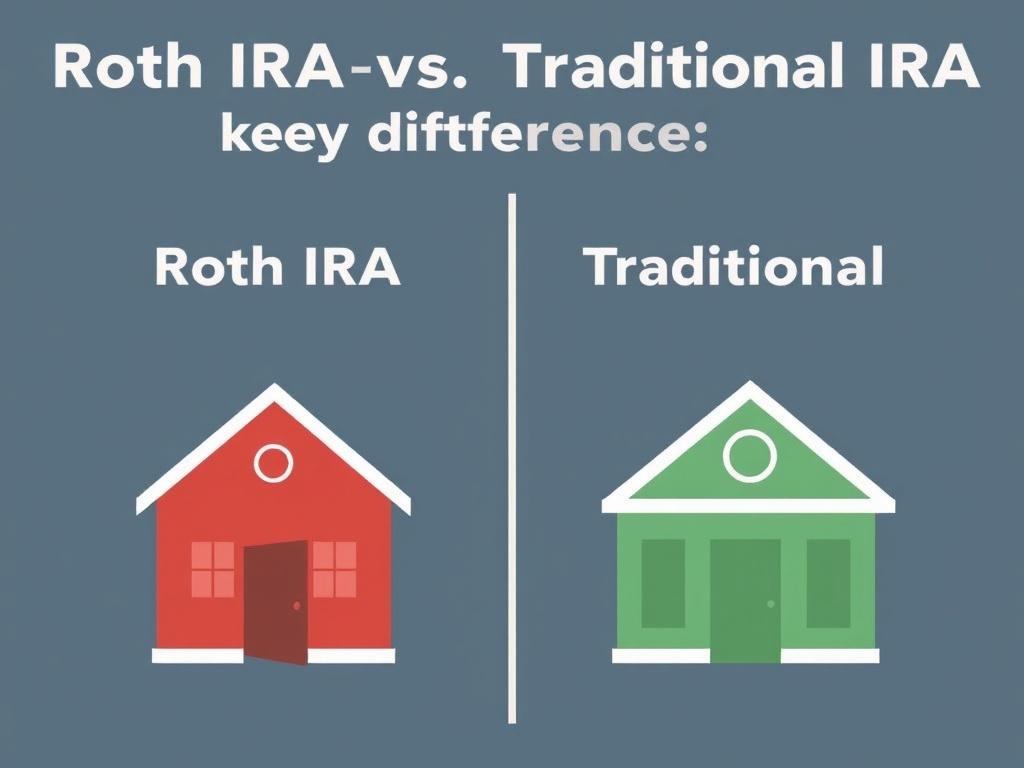 Roth IRA-vs. Traditional IRA
keey diftference:

Roth IRA

Traditional